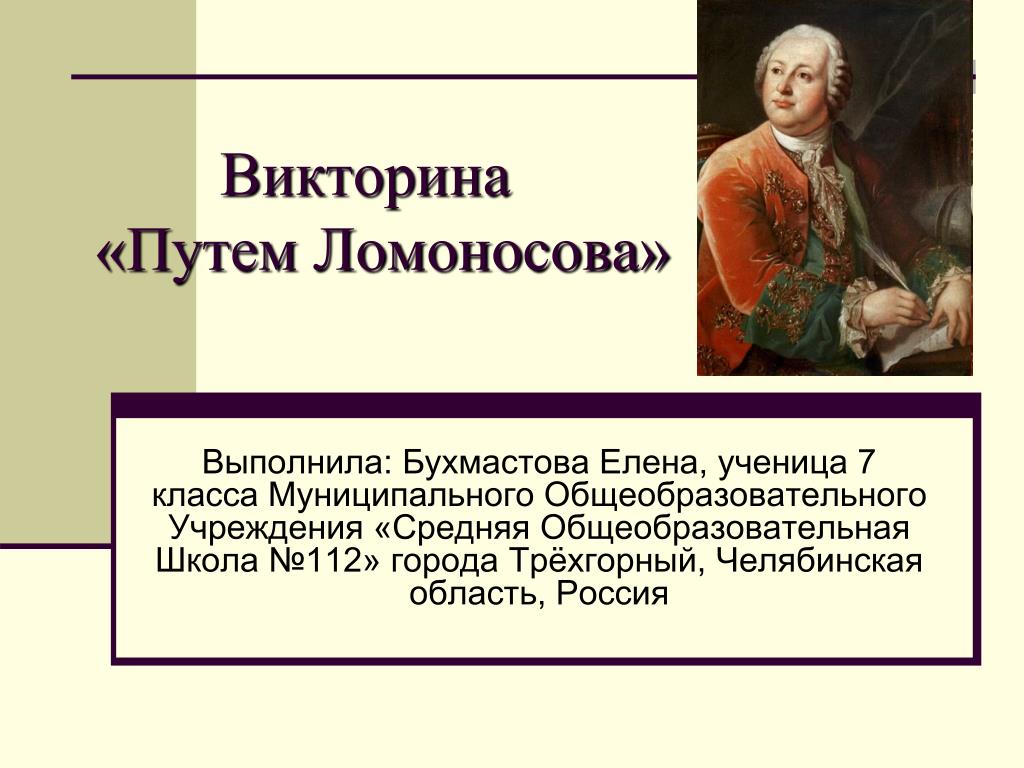 Викторина
«Путем Ломоносова»

Выполнила: Бухмастова Елена, ученица 7 класса Муниципального Общеобразовательного Учреждения «Средняя Общеобразовательная Школа №112» города Трёхгорный, Челябинская область, Россия